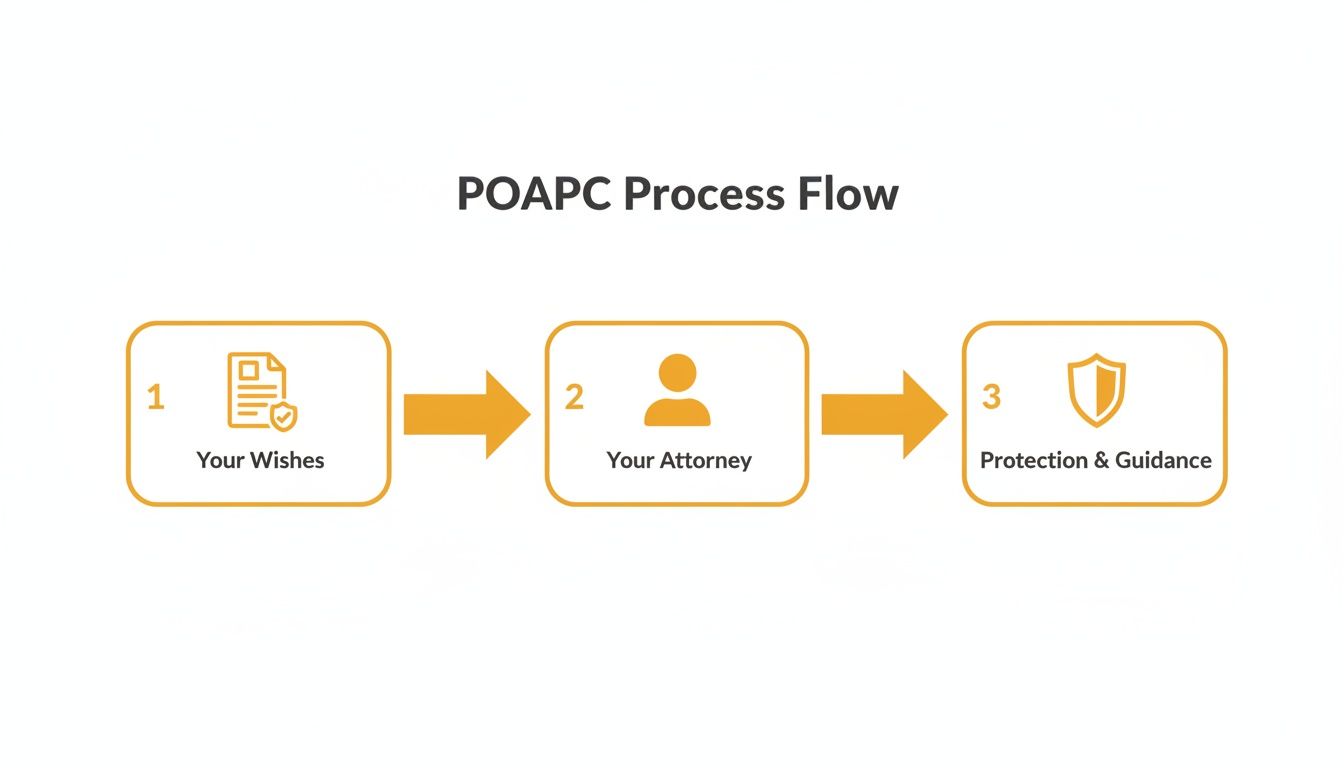 POAPC Process Flow

1
Your Wishes

2
Your Attorney

3
Protection & Guidance